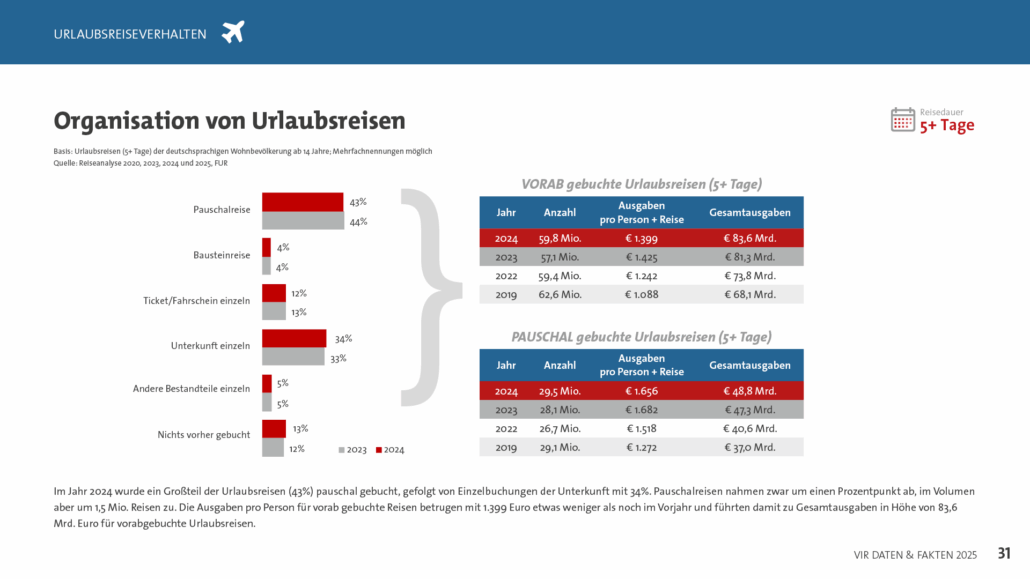 URLAUBSREISEVERHALTEN

Organisation von Urlaubsreisen

Reisedauer
5+ Tage

Basis: Urlaubsreisen (5+ Tage) der deutschsprachigen Wohnbevölkerung ab 14 Jahre; Mehrfachnennungen möglich
Quelle: Reiseanalyse 2020, 2023, 2024 und 2025, FUR

Pauschalreise 43% 44%
Bausteinreise 4% 4%
Ticket/Fahrschein einzeln 12% 13%
Unterkunft einzeln 34% 33%
Andere Bestandteile einzeln 5% 5%
Nichts vorher gebucht 13% 12%

2023 2024

VORAB gebuchte Urlaubsreisen (5+ Tage)

| Jahr | Anzahl | Ausgaben pro Person + Reise | Gesamtausgaben |
|---|---|---|---|
| 2024 | 59,8 Mio. | € 1.399 | € 83,6 Mrd. |
| 2023 | 57,1 Mio. | € 1.425 | € 81,3 Mrd. |
| 2022 | 59,4 Mio. | € 1.242 | € 73,8 Mrd. |
| 2019 | 62,6 Mio. | € 1.088 | € 68,1 Mrd. |

PAUSCHAL gebuchte Urlaubsreisen (5+ Tage)

| Jahr | Anzahl | Ausgaben pro Person + Reise | Gesamtausgaben |
|---|---|---|---|
| 2024 | 29,5 Mio. | € 1.656 | € 48,8 Mrd. |
| 2023 | 28,1 Mio. | € 1.682 | € 47,3 Mrd. |
| 2022 | 26,7 Mio. | € 1.518 | € 40,6 Mrd. |
| 2019 | 29,1 Mio. | € 1.272 | € 37,0 Mrd. |

Im Jahr 2024 wurde ein Großteil der Urlaubsreisen (43%) pauschal gebucht, gefolgt von Einzelbuchungen der Unterkunft mit 34%. Pauschalreisen nahmen zwar um einen Prozentpunkt ab, im Volumen aber um 1,5 Mio. Reisen zu. Die Ausgaben pro Person für vorab gebuchte Reisen betrugen mit 1.399 Euro etwas weniger als noch im Vorjahr und führten damit zu Gesamtausgaben in Höhe von 83,6 Mrd. Euro für vorabgebuchte Urlaubsreisen.

VIR DATEN & FAKTEN 2025 31